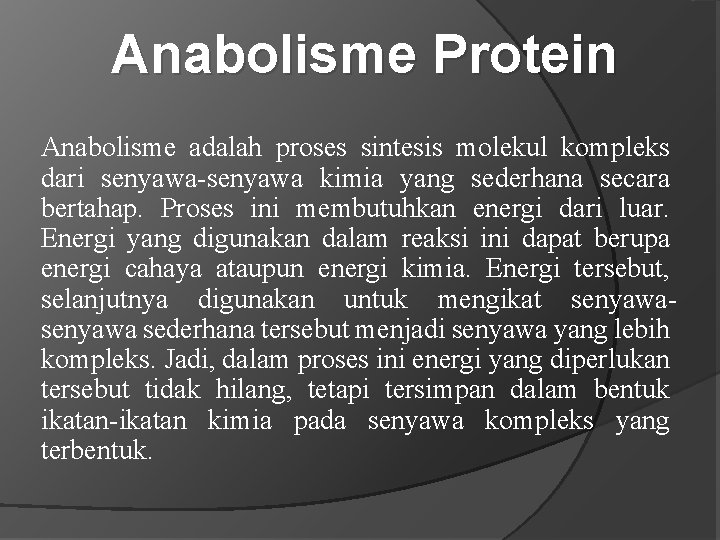 Anabolisme Protein

Anabolisme adalah proses sintesis molekul kompleks dari senyawa-senyawa kimia yang sederhana secara bertahap. Proses ini membutuhkan energi dari luar. Energi yang digunakan dalam reaksi ini dapat berupa energi cahaya ataupun energi kimia. Energi tersebut, selanjutnya digunakan untuk mengikat senyawa-senyawa sederhana tersebut menjadi senyawa yang lebih kompleks. Jadi, dalam proses ini energi yang diperlukan tersebut tidak hilang, tetapi tersimpan dalam bentuk ikatan-ikatan kimia pada senyawa kompleks yang terbentuk.